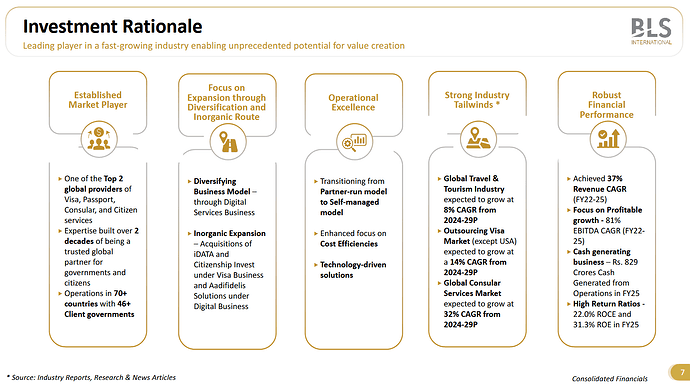 Investment Rationale

Leading player in a fast-growing industry enabling unprecedented potential for value creation

BLS INTERNATIONAL

Established Market Player

▸ One of the Top 2 global providers of Visa, Passport, Consular, and Citizen services
▸ Expertise built over 2 decades of being a trusted global partner for governments and citizens
▸ Operations in 70+ countries with 46+ Client governments

Focus on Expansion through Diversification and Inorganic Route

▸ Diversifying Business Model – through Digital Services Business

▸ Inorganic Expansion – Acquisitions of iDATA and Citizenship Invest under Visa Business and Aadifidelis Solutions under Digital Business

Operational Excellence

▸ Transitioning from Partner-run model to Self-managed model

▸ Enhanced focus on Cost Efficiencies

▸ Technology-driven solutions

Strong Industry Tailwinds *

▸ Global Travel & Tourism Industry expected to grow at 8% CAGR from 2024-29P
▸ Outsourcing Visa Market (except USA) expected to grow at a 14% CAGR from 2024-29P
▸ Global Consular Services Market expected to grow at 32% CAGR from 2024-29P

Robust Financial Performance

▸ Achieved 37% Revenue CAGR (FY22-25)
▸ Focus on Profitable growth - 81% EBITDA CAGR (FY22-25)
▸ Cash generating business – Rs. 829 Crores Cash Generated from Operations in FY25
▸ High Return Ratios - 22.0% ROCE and 31.3% ROE in FY25

* Source: Industry Reports, Research & News Articles

Consolidated Financials

7